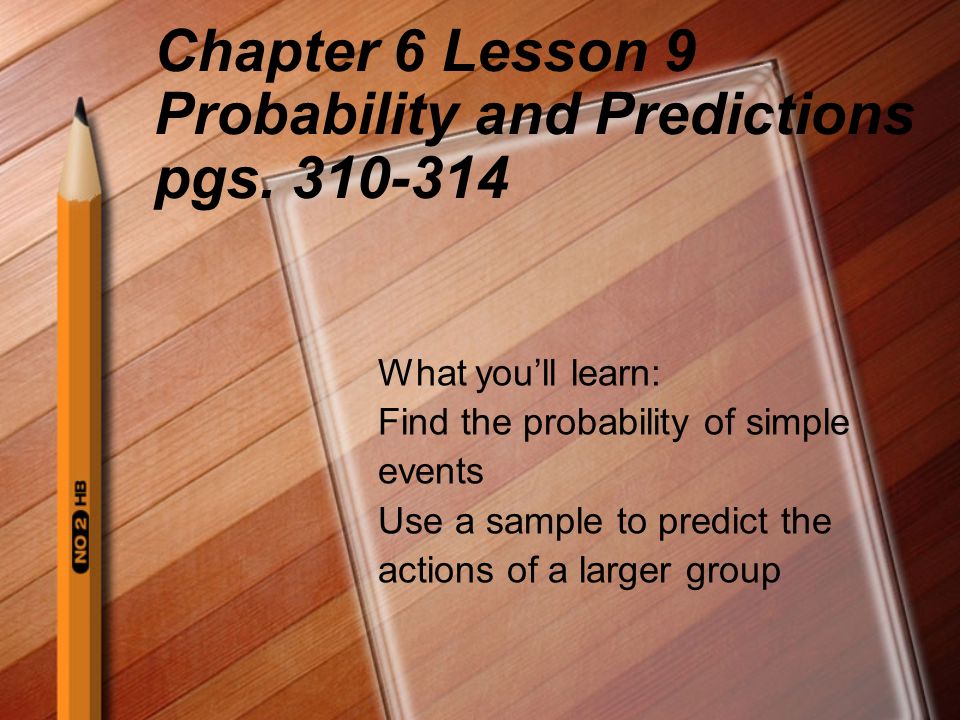 Chapter 6 Lesson 9
Probability and Predictions
pgs. 310-314

What you'll learn:
Find the probability of simple events
Use a sample to predict the actions of a larger group

NO 2 HB